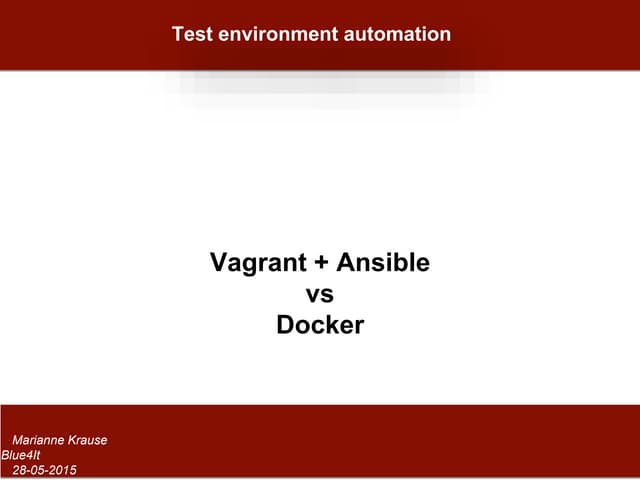 Test environment automation

Vagrant + Ansible
vs
Docker

Marianne Krause
Blue4It
28-05-2015